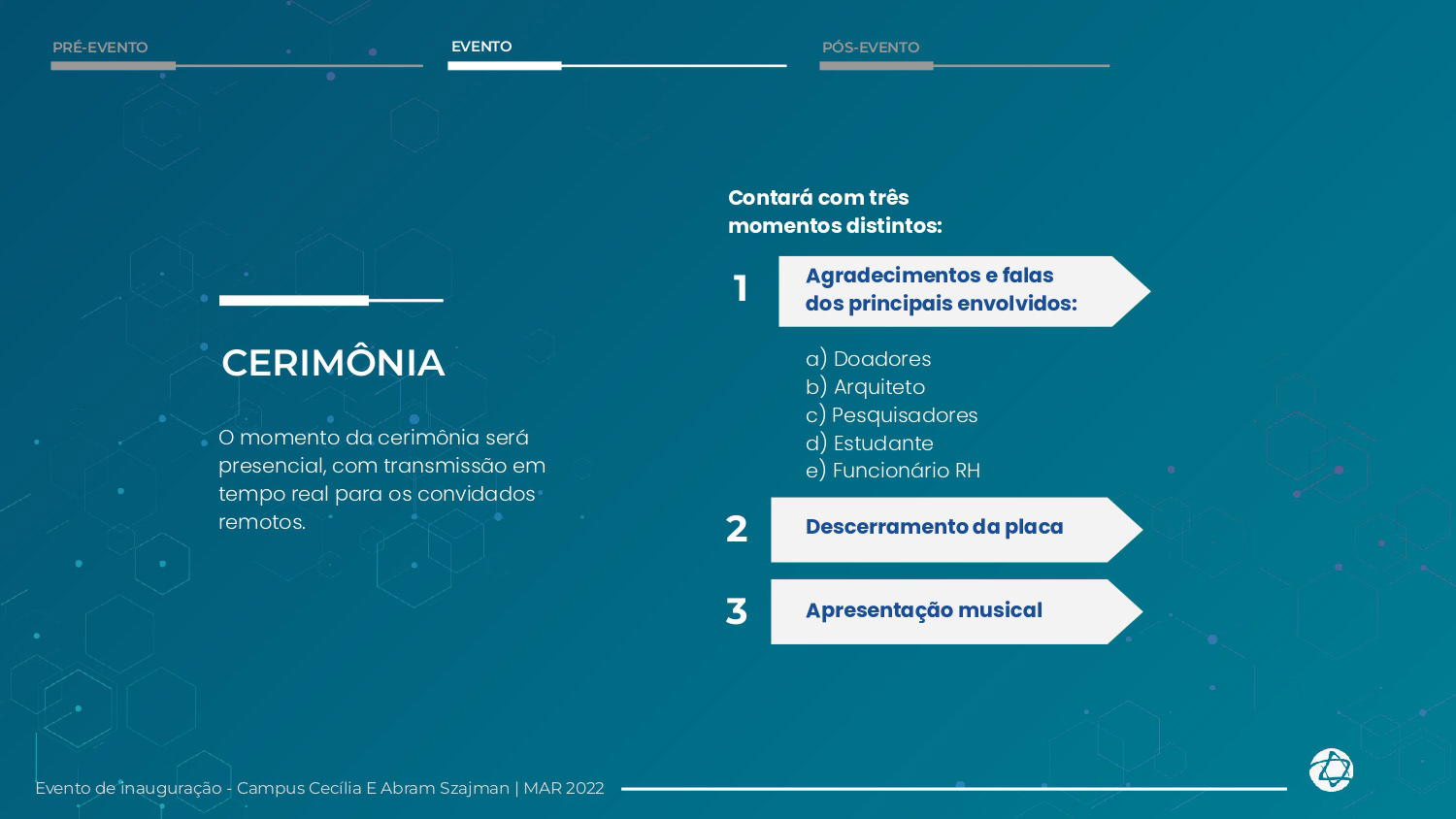 PRÉ-EVENTO

EVENTO

PÓS-EVENTO

CERIMÔNIA

O momento da cerimônia será presencial, com transmissão em tempo real para os convidados remotos.

Contará com três momentos distintos:

1 Agradecimentos e falas dos principais envolvidos:

a) Doadores
b) Arquiteto
c) Pesquisadores
d) Estudante
e) Funcionário RH

2 Descerramento da placa

3 Apresentação musical

Evento de inauguração - Campus Cecília E Abram Szajman | MAR 2022